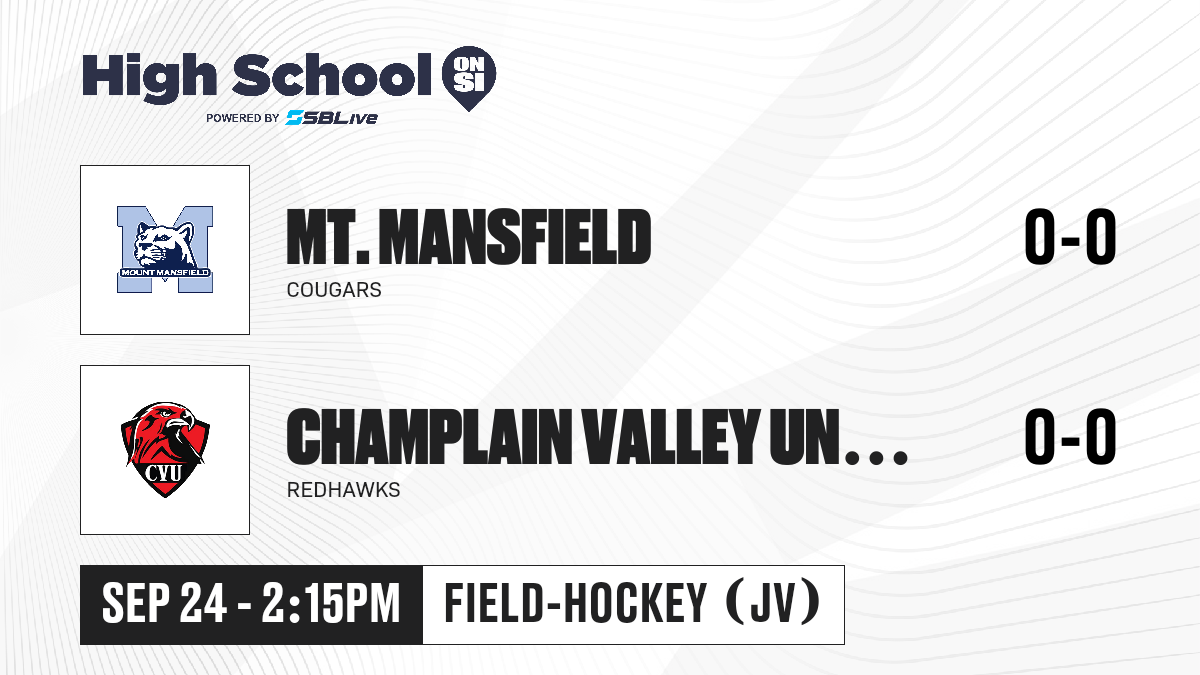 High School ON SI
POWERED BY SBLive

MOUNT MANSFIELD

MT. MANSFIELD
COUGARS
0-0

CVU

CHAMPLAIN VALLEY UN...
REDHAWKS
0-0

SEP 24 - 2:15PM
FIELD-HOCKEY (JV)